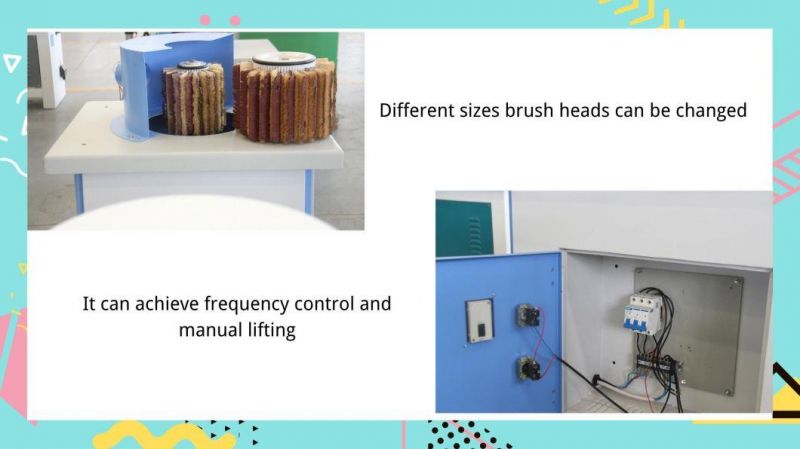 Different sizes brush heads can be changed

It can achieve frequency control and manual lifting